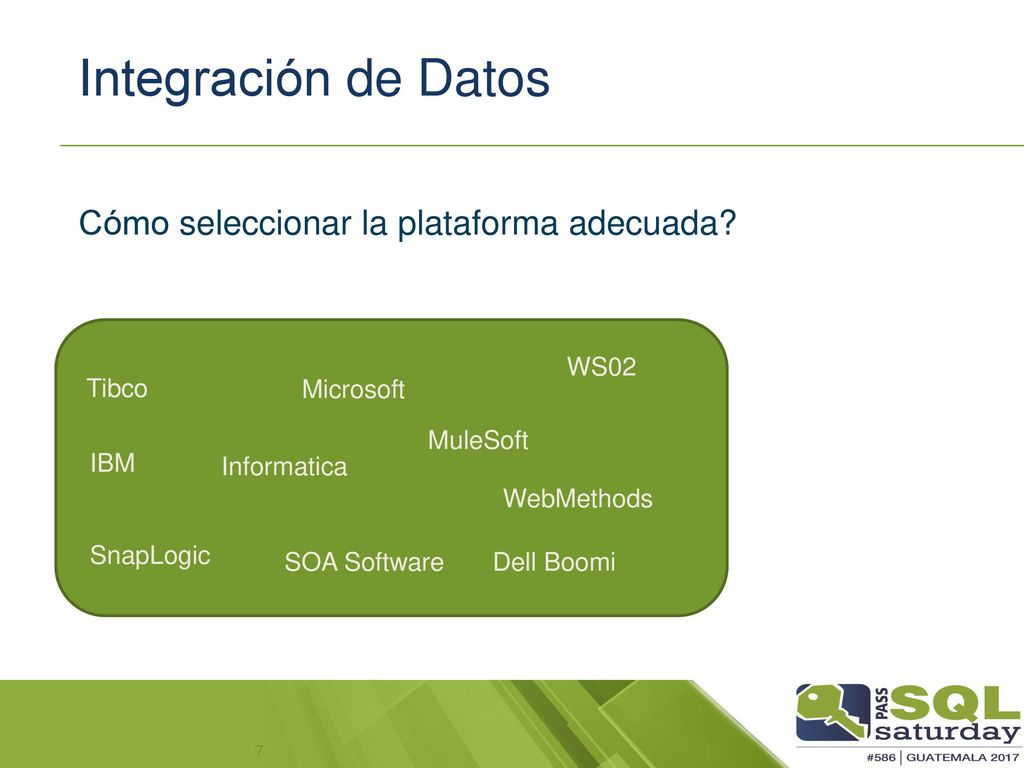 Integración de Datos

Cómo seleccionar la plataforma adecuada?

WS02

Tibco

Microsoft

MuleSoft

IBM

Informatica

WebMethods

SnapLogic

SOA Software

Dell Boomi

7

PASS SQL saturday

#586 | GUATEMALA 2017